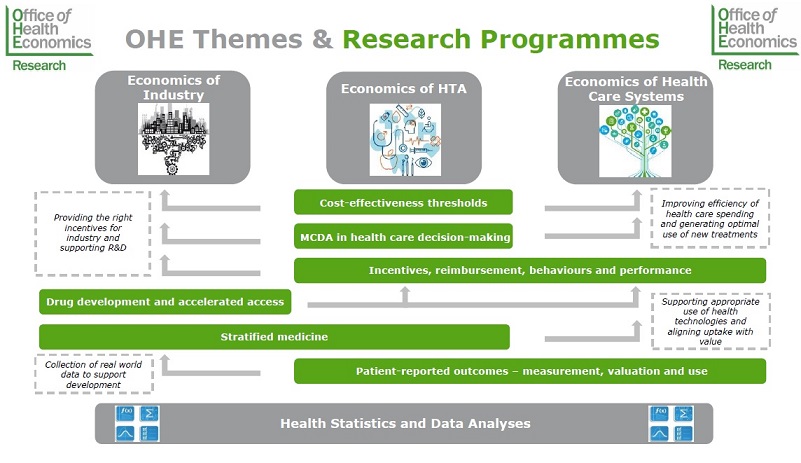 Office of Health Economics Research

OHE Themes & Research Programmes

Office of Health Economics Research

Economics of Industry

Economics of HTA

Economics of Health Care Systems

Providing the right incentives for industry and supporting R&D

Cost-effectiveness thresholds

MCDA in health care decision-making

Improving efficiency of health care spending and generating optimal use of new treatments

Incentives, reimbursement, behaviours and performance

Drug development and accelerated access

Supporting appropriate use of health technologies and aligning uptake with value

Stratified medicine

Collection of real world data to support development

Patient-reported outcomes – measurement, valuation and use

Health Statistics and Data Analyses